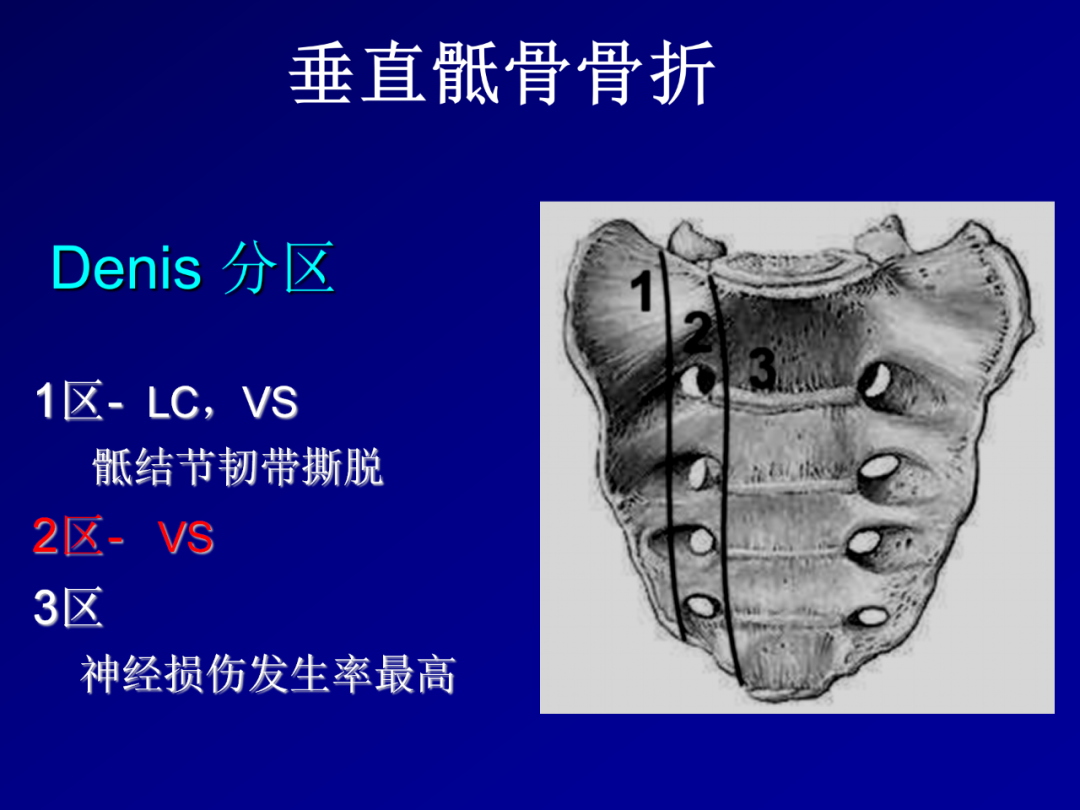 垂直骶骨骨折

Denis 分区

1区- LC，VS

骶结节韧带撕脱

2区- VS

3区

神经损伤发生率最高

1

2

3